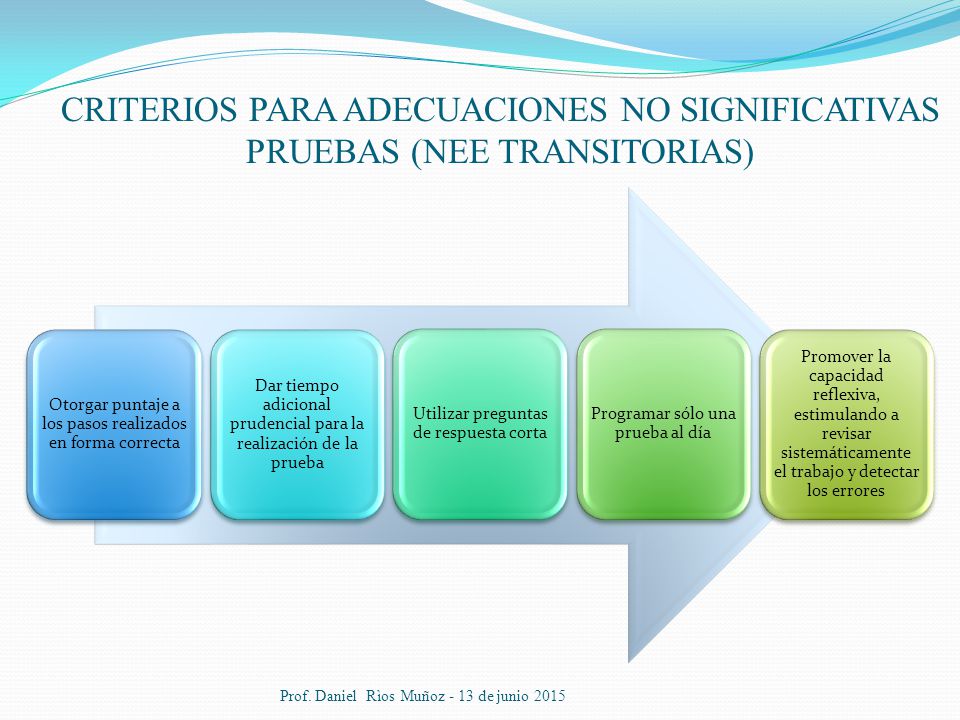 CRITERIOS PARA ADECUACIONES NO SIGNIFICATIVAS PRUEBAS (NEE TRANSITORIAS)

Otorgar puntaje a los pasos realizados en forma correcta

Dar tiempo adicional prudencial para la realización de la prueba

Utilizar preguntas de respuesta corta

Programar sólo una prueba al día

Promover la capacidad reflexiva, estimulando a revisar sistemáticamente el trabajo y detectar los errores

Prof. Daniel Rios Muñoz - 13 de junio 2015